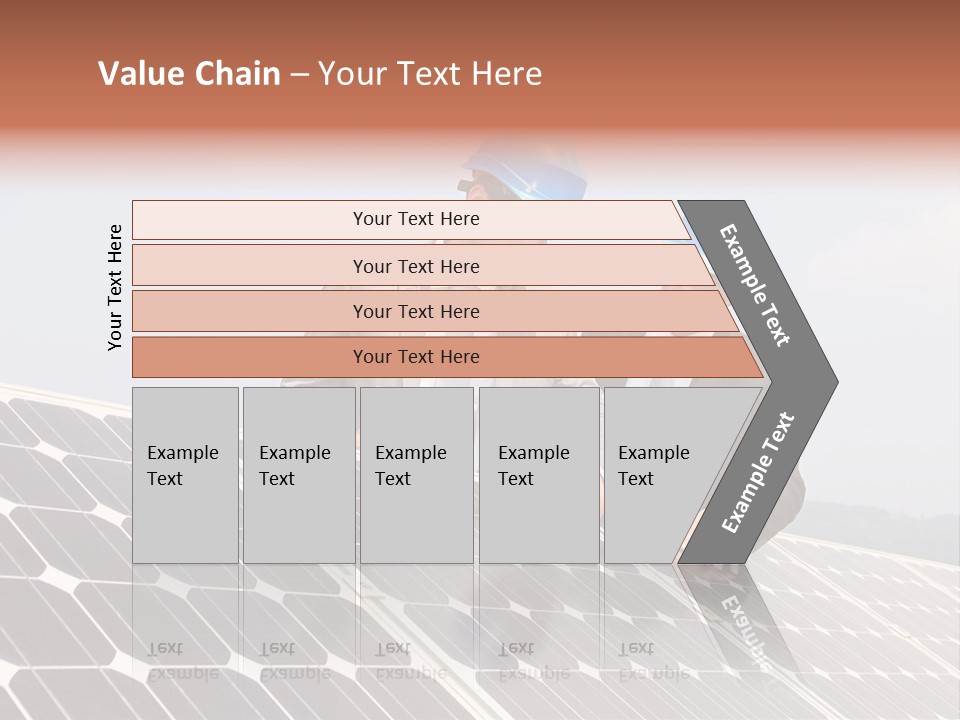 Value Chain – Your Text Here

Your Text Here

Your Text Here

Your Text Here

Your Text Here

Your Text Here

Example Text

Example Text

Example Text

Example Text

Example Text

Example Text

Example Text